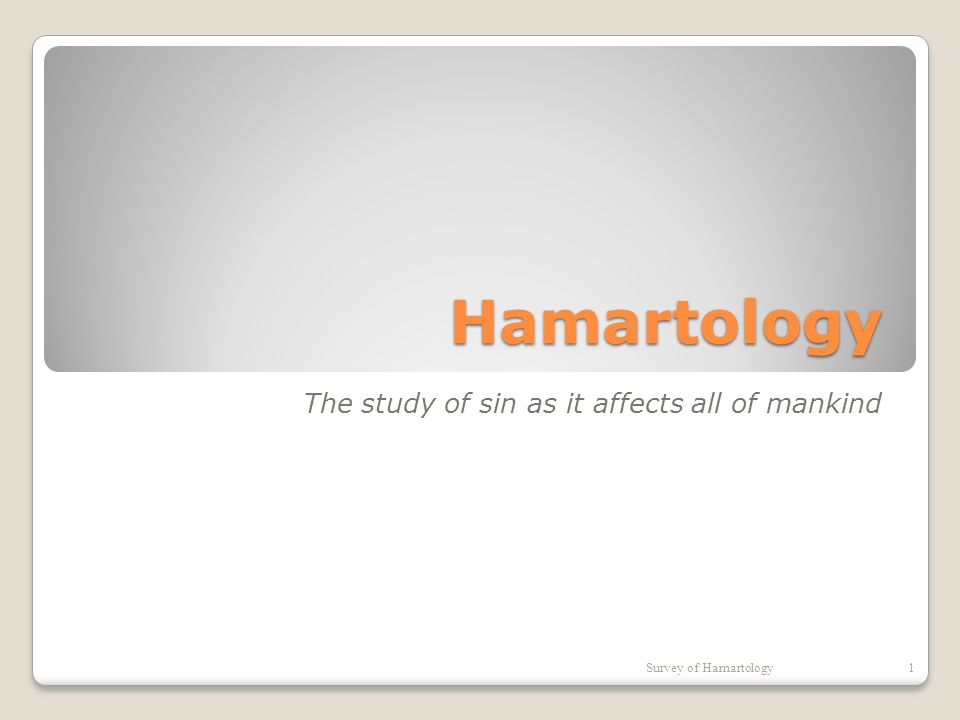 Hamartology

The study of sin as it affects all of mankind

Survey of Hamartology

1